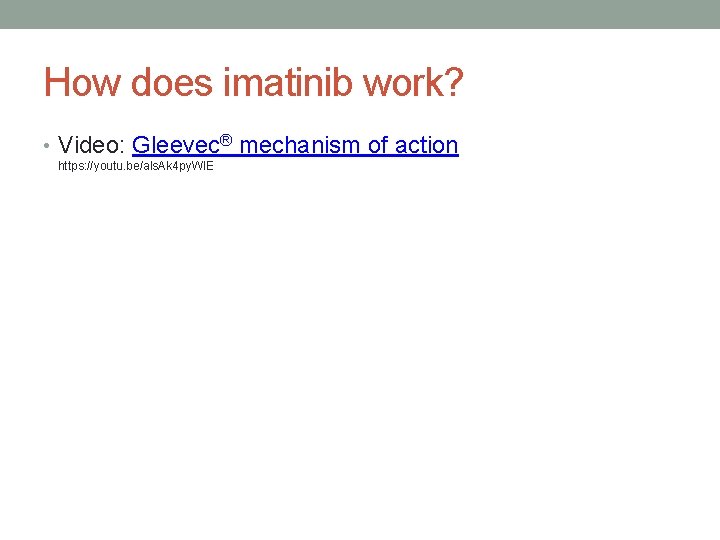 How does imatinib work?

• Video: Gleevec® mechanism of action
https://youtu.be/alsAk4pyWIE